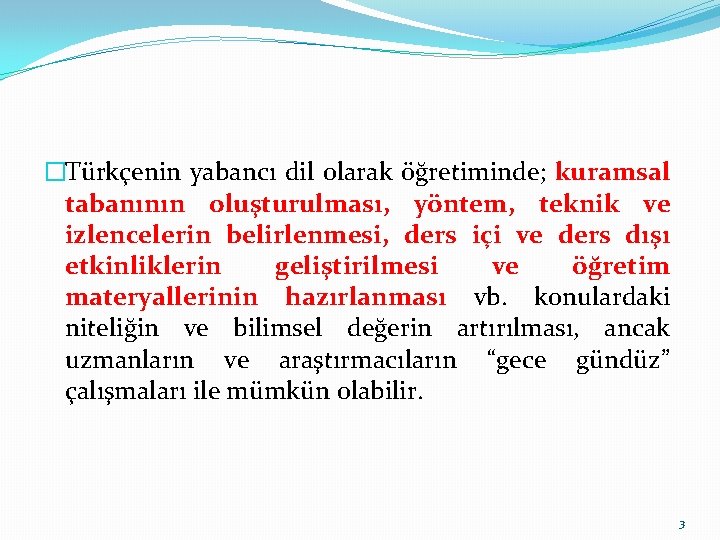 Türkçenin yabancı dil olarak öğretiminde; kuramsal tabanının oluşturulması, yöntem, teknik ve izlencelerin belirlenmesi, ders içi ve ders dışı etkinliklerin geliştirilmesi ve öğretim materyallerinin hazırlanması vb. konulardaki niteliğin ve bilimsel değerin artırılması, ancak uzmanların ve araştırmacıların “gece gündüz” çalışmaları ile mümkün olabilir.

3